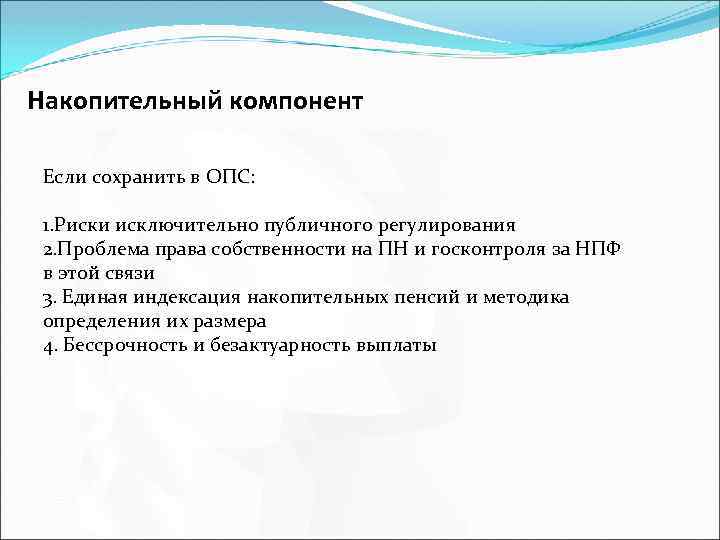 Накопительный компонент

Если сохранить в ОПС:

1.Риски исключительно публичного регулирования
2.Проблема права собственности на ПН и госконтроля за НПФ в этой связи
3. Единая индексация накопительных пенсий и методика определения их размера
4. Бессрочность и безактуарность выплаты